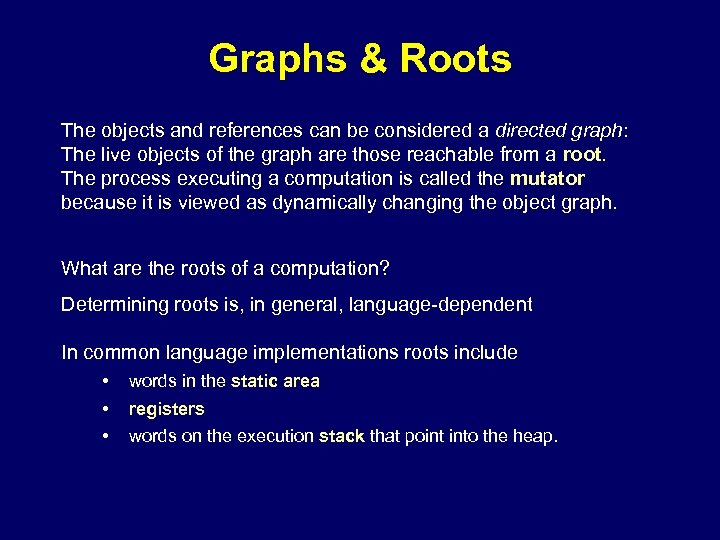 Graphs & Roots

The objects and references can be considered a directed graph: The live objects of the graph are those reachable from a root. The process executing a computation is called the mutator because it is viewed as dynamically changing the object graph.

What are the roots of a computation?

Determining roots is, in general, language-dependent

In common language implementations roots include

• words in the static area
• registers
• words on the execution stack that point into the heap.